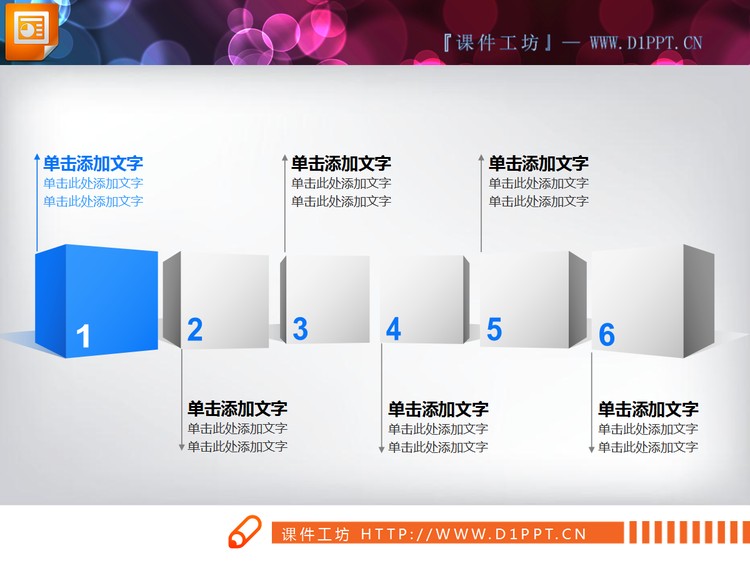 『课件工坊』— WWW.D1PPT.CN

单击添加文字
单击此处添加文字
单击此处添加文字

单击添加文字
单击此处添加文字
单击此处添加文字

单击添加文字
单击此处添加文字
单击此处添加文字

1

2

3

4

5

6

单击添加文字
单击此处添加文字
单击此处添加文字

单击添加文字
单击此处添加文字
单击此处添加文字

单击添加文字
单击此处添加文字
单击此处添加文字

课件工坊 HTTP://WWW.D1PPT.CN